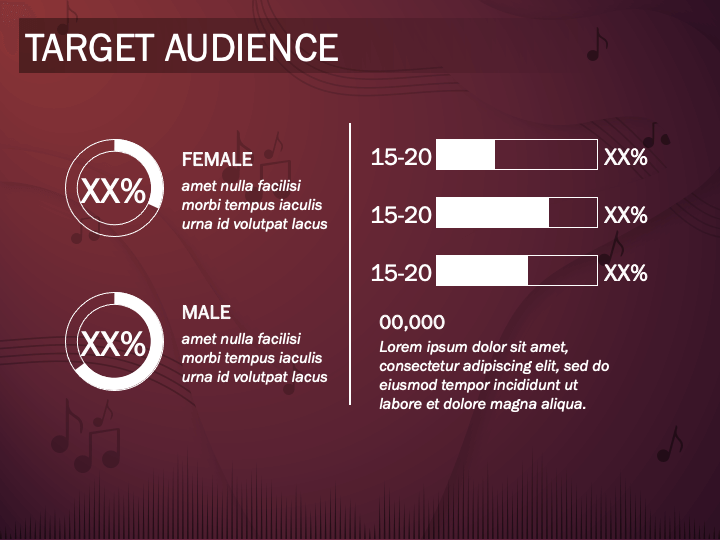 TARGET AUDIENCE

XX%

FEMALE
amet nulla facilisi morbi tempus iaculis urna id volutpat lacus

XX%

MALE
amet nulla facilisi morbi tempus iaculis urna id volutpat lacus

15-20 XX%

15-20 XX%

15-20 XX%

00,000
Lorem ipsum dolor sit amet, consectetur adipiscing elit, sed do eiusmod tempor incididunt ut labore et dolore magna aliqua.